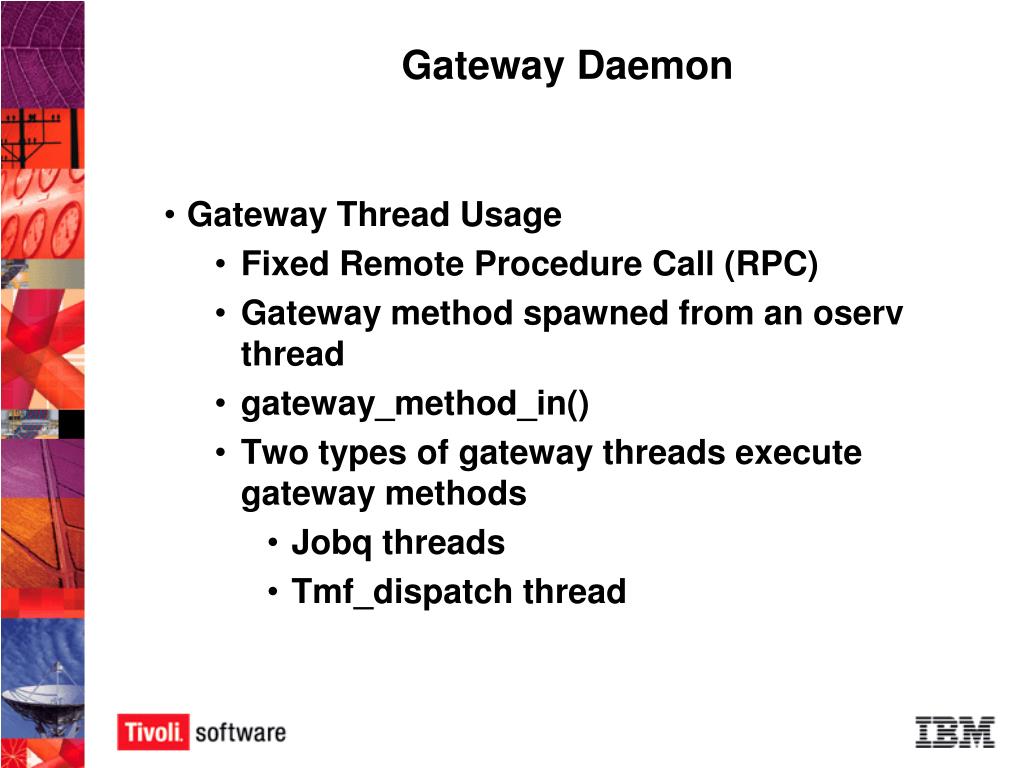 Gateway Daemon

• Gateway Thread Usage
  • Fixed Remote Procedure Call (RPC)
  • Gateway method spawned from an oserv thread
  • gateway_method_in()
  • Two types of gateway threads execute gateway methods
    • Jobq threads
    • Tmf_dispatch thread

Tivoli. software

IBM